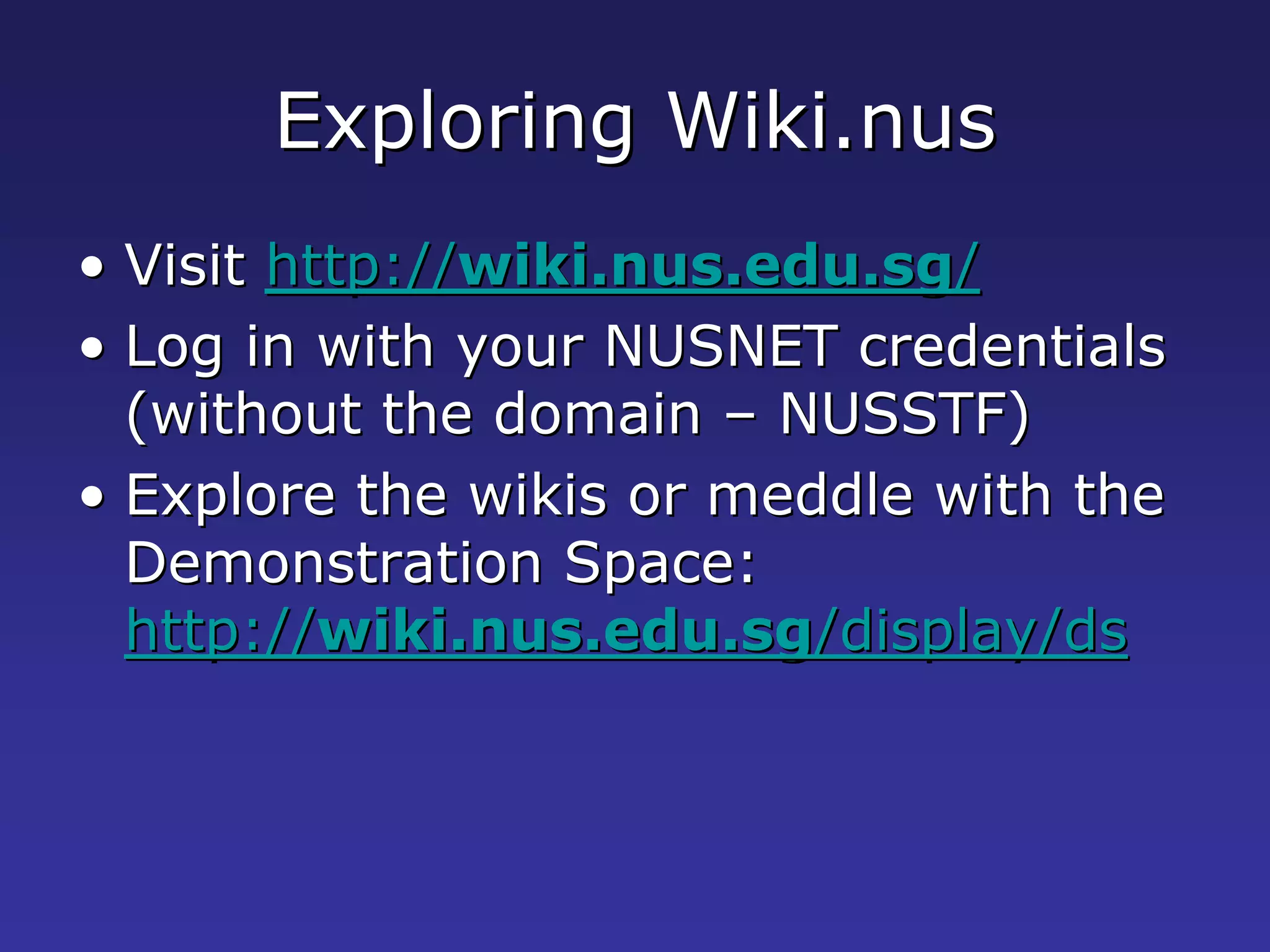 Exploring Wiki.nus

• Visit http://wiki.nus.edu.sg/
• Log in with your NUSNET credentials (without the domain – NUSSTF)
• Explore the wikis or meddle with the Demonstration Space: http://wiki.nus.edu.sg/display/ds